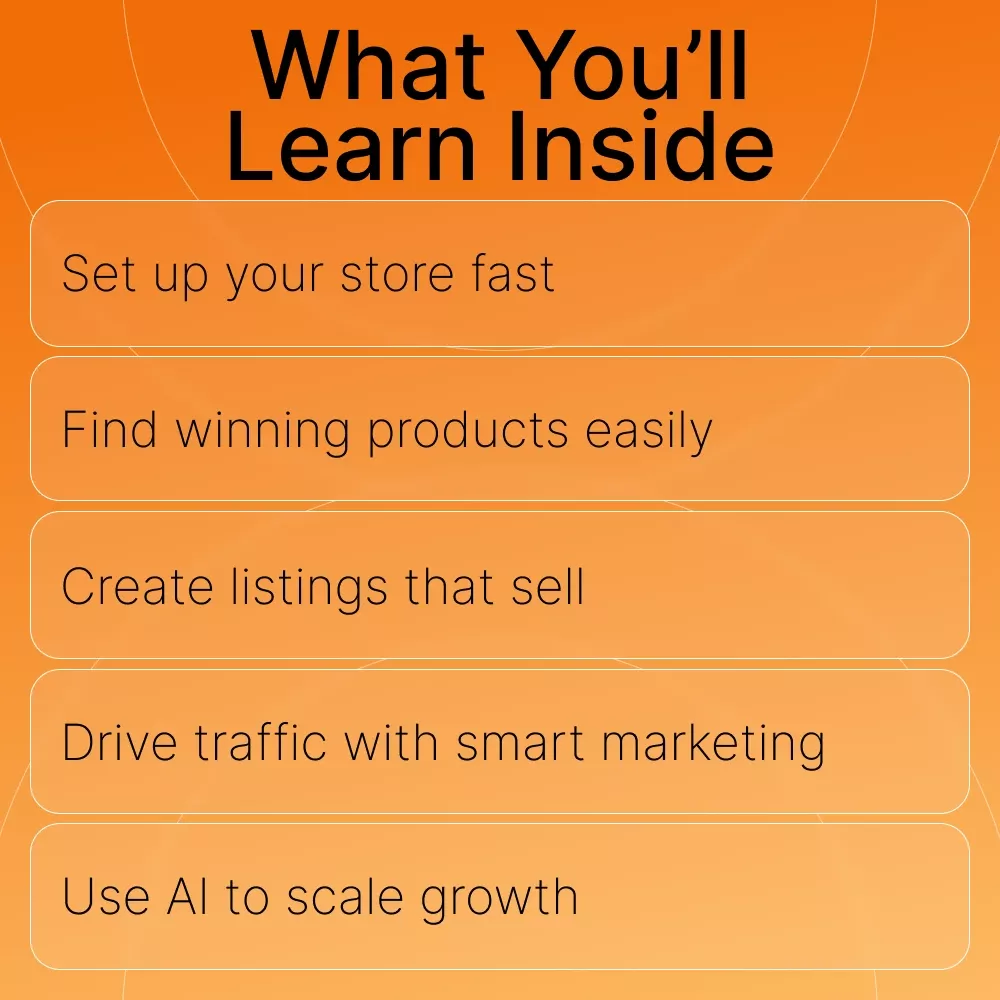 What You’ll Learn Inside

Set up your store fast

Find winning products easily

Create listings that sell

Drive traffic with smart marketing

Use AI to scale growth